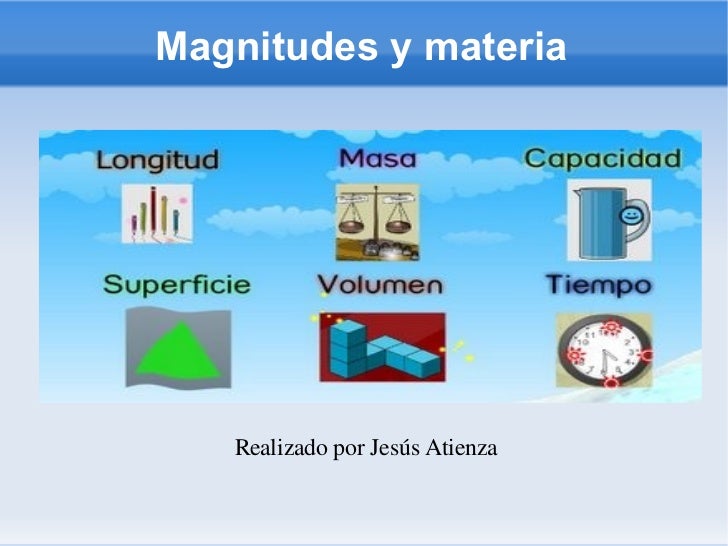 Magnitudes y materia

Longitud
Masa
Capacidad

Superficie
Volumen
Tiempo

Realizado por Jesús Atienza